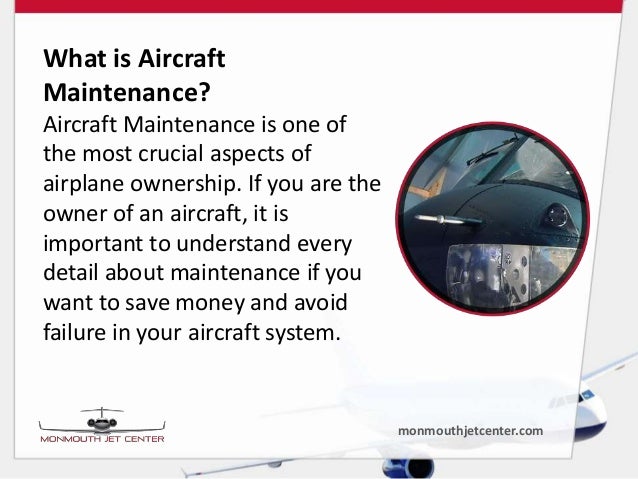 What is Aircraft Maintenance?

Aircraft Maintenance is one of the most crucial aspects of airplane ownership. If you are the owner of an aircraft, it is important to understand every detail about maintenance if you want to save money and avoid failure in your aircraft system.

MONMOUTH JET CENTER

monmouthjetcenter.com